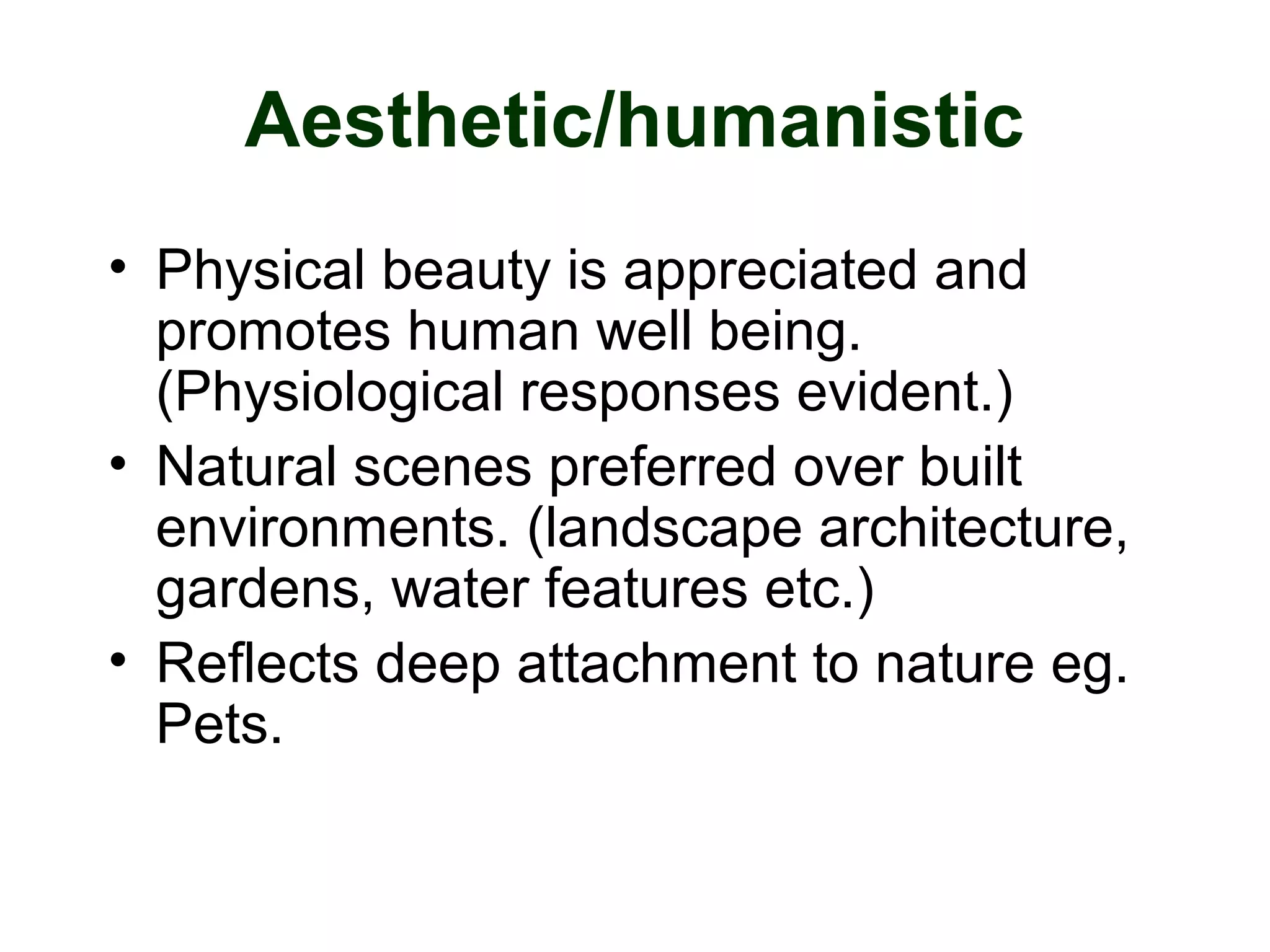 Aesthetic/humanistic

• Physical beauty is appreciated and promotes human well being. (Physiological responses evident.)
• Natural scenes preferred over built environments. (landscape architecture, gardens, water features etc.)
• Reflects deep attachment to nature eg. Pets.